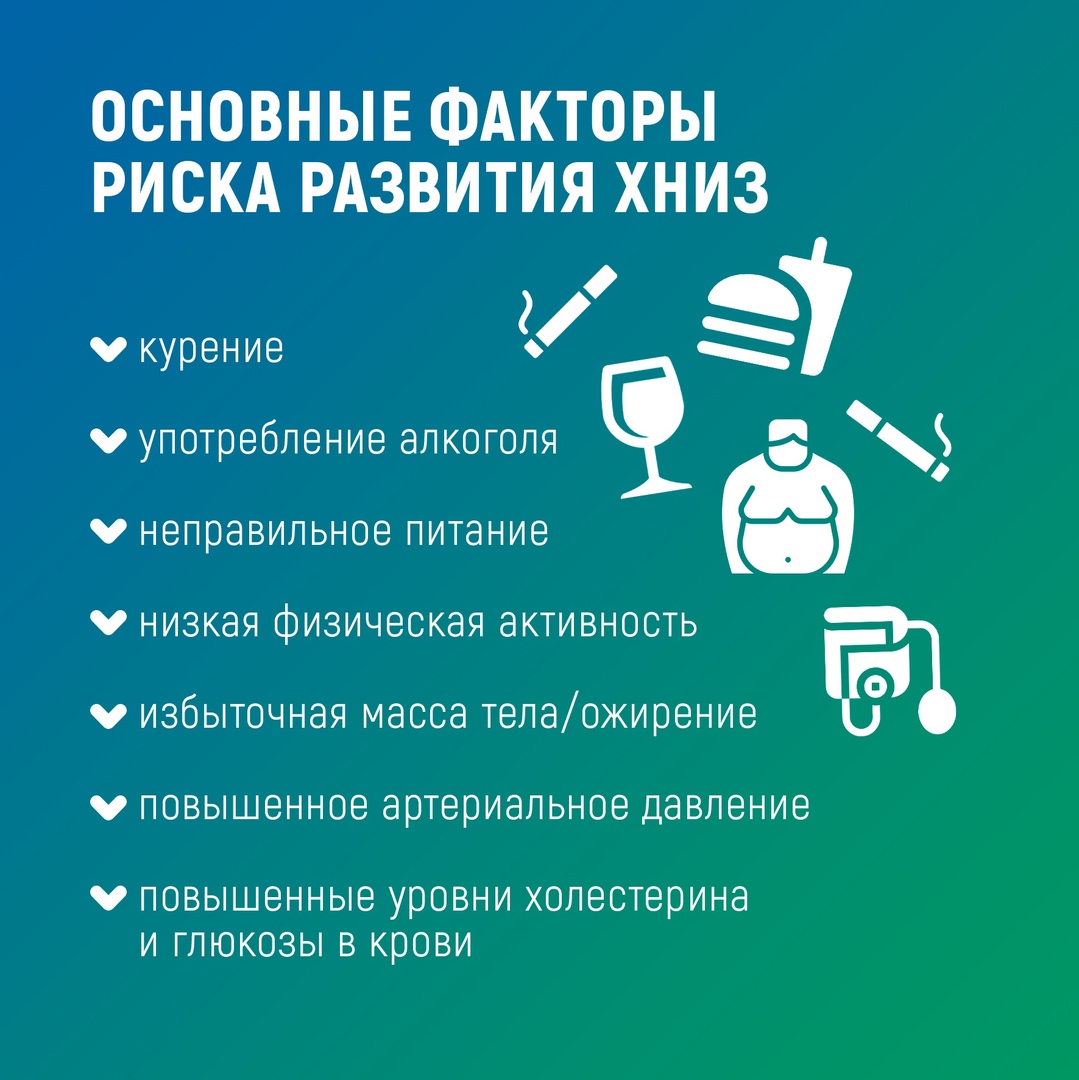 ОСНОВНЫЕ ФАКТОРЫ РИСКА РАЗВИТИЯ ХНИЗ

курение

употребление алкоголя

неправильное питание

низкая физическая активность

избыточная масса тела/ожирение

повышенное артериальное давление

повышенные уровни холестерина и глюкозы в крови